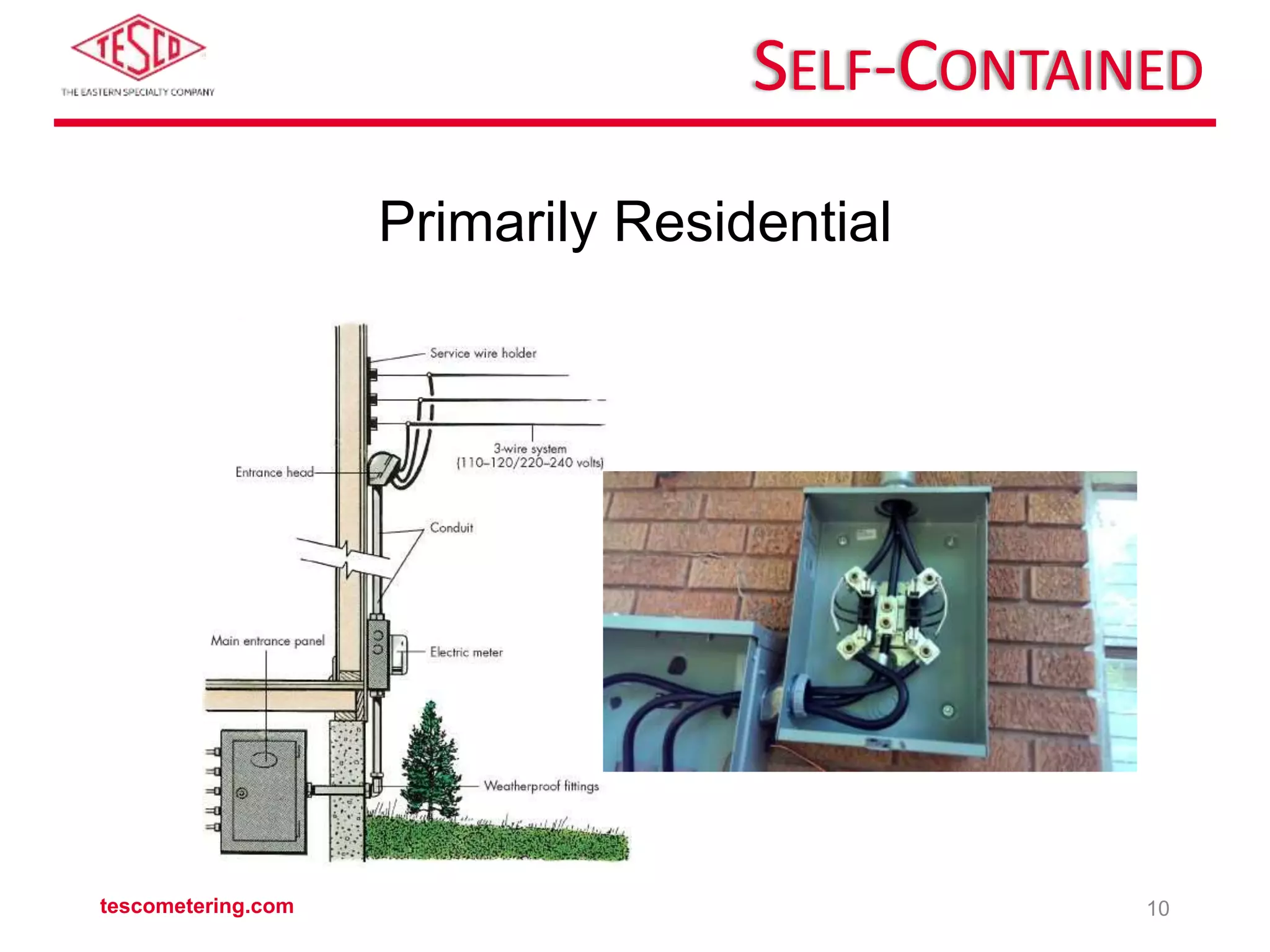 TESCO
THE EASTERN SPECIALTY COMPANY

SELF-CONTAINED

Primarily Residential

Service wire holder

3-wire system (110–120/220–240 volts)

Entrance head

Conduit

Main entrance panel

Electric meter

Weatherproof fittings

tescometering.com

10